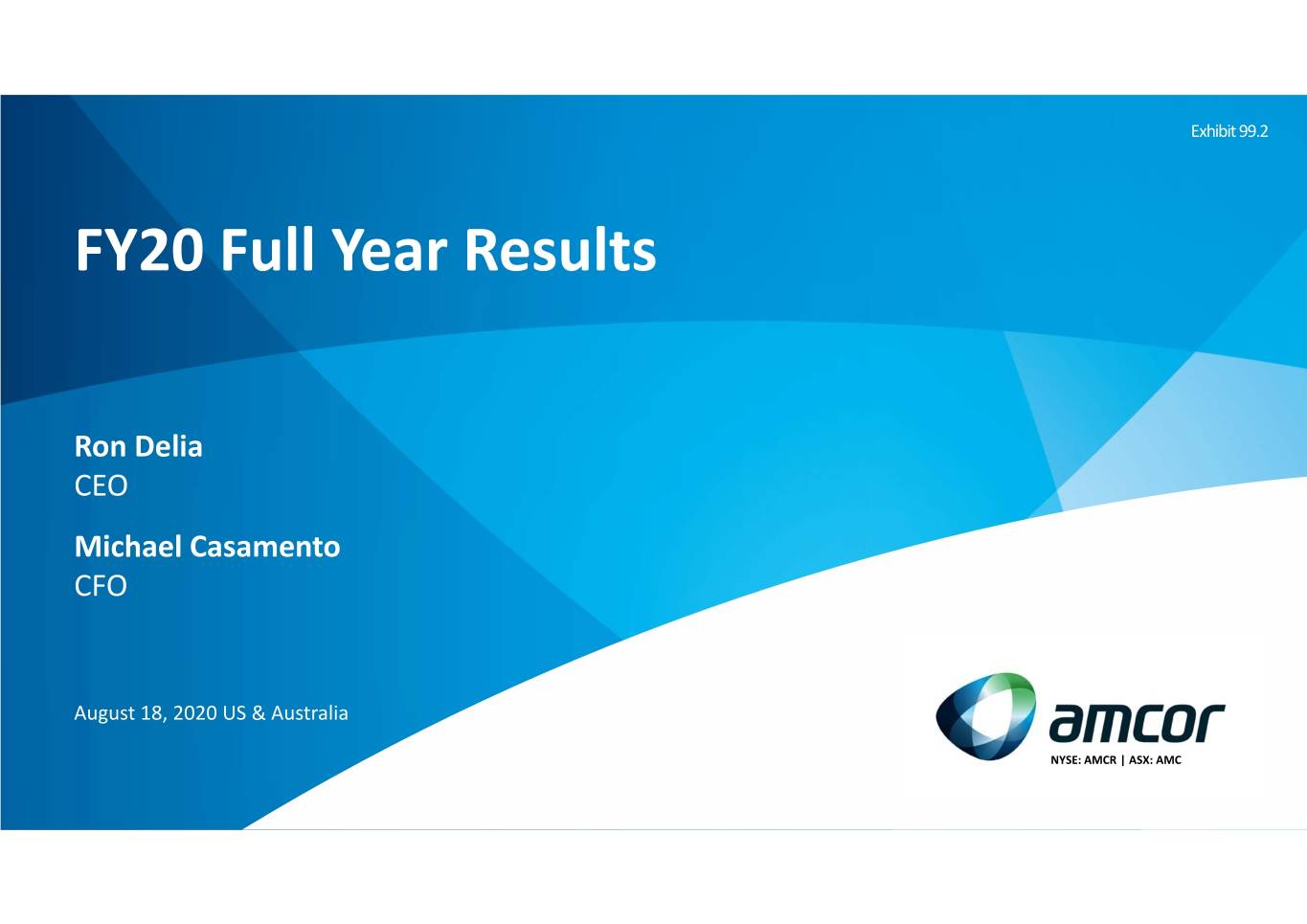 Exhibit 99.2

FY20 Full Year Results

Ron Delia
CEO

Michael Casamento
CFO

August 18, 2020 US & Australia

amcor
NYSE: AMCR | ASX: AMC